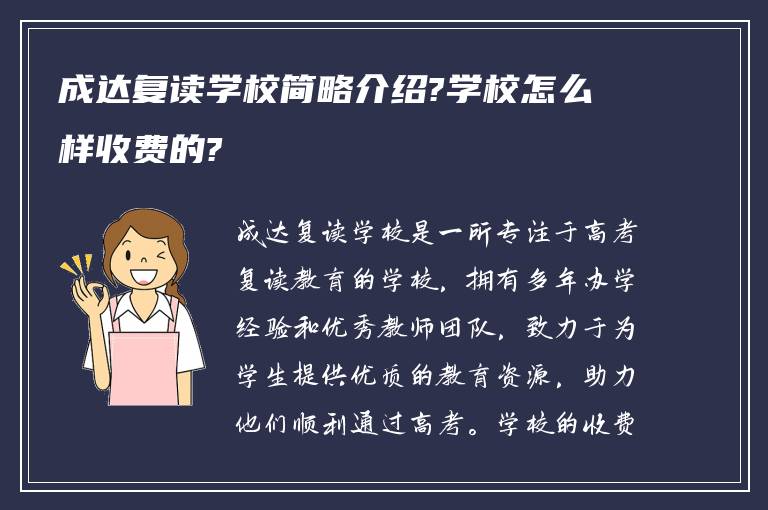 成达复读学校简略介绍?学校怎么样收费的?

成达复读学校是一所专注于高考复读教育的学校，拥有多年办学经验和优秀教师团队，致力于为学生提供优质的教育资源，助力他们顺利通过高考。学校的收费